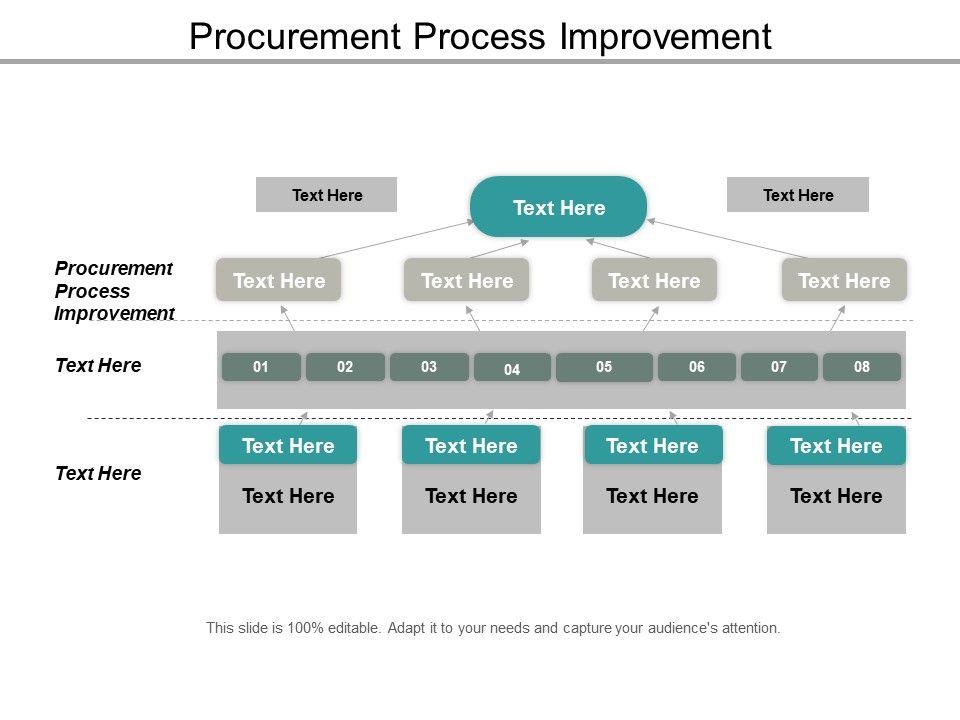 Procurement Process Improvement

Text Here

Text Here

Text Here

Procurement Process Improvement

Text Here

Text Here

Text Here

Text Here

Text Here

01 02 03 04 05 06 07 08

Text Here

Text Here
Text Here

Text Here
Text Here

Text Here
Text Here

Text Here
Text Here

This slide is 100% editable. Adapt it to your needs and capture your audience's attention.